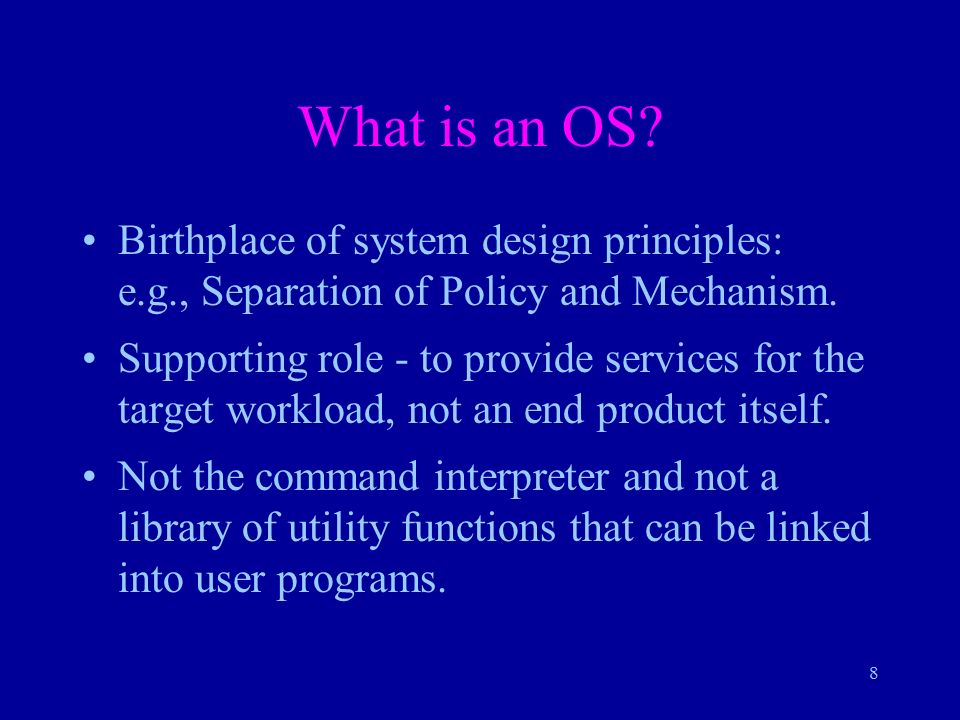 What is an OS?

• Birthplace of system design principles: e.g., Separation of Policy and Mechanism.

• Supporting role - to provide services for the target workload, not an end product itself.

• Not the command interpreter and not a library of utility functions that can be linked into user programs.

8